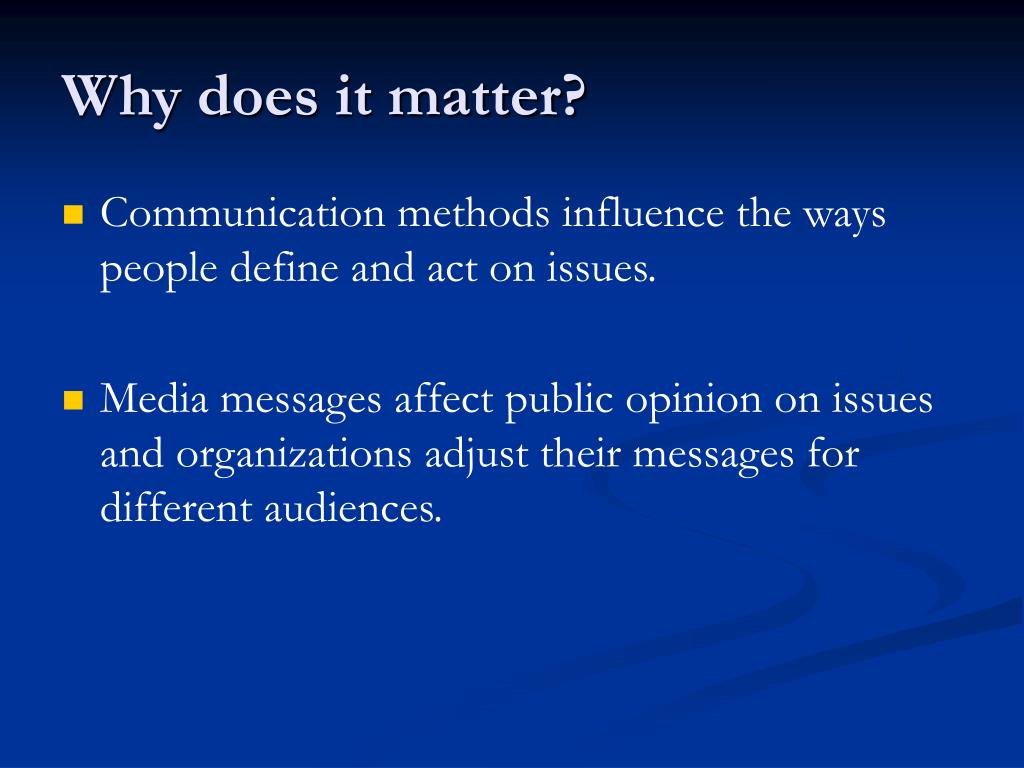 Why does it matter?

Communication methods influence the ways people define and act on issues.

Media messages affect public opinion on issues and organizations adjust their messages for different audiences.